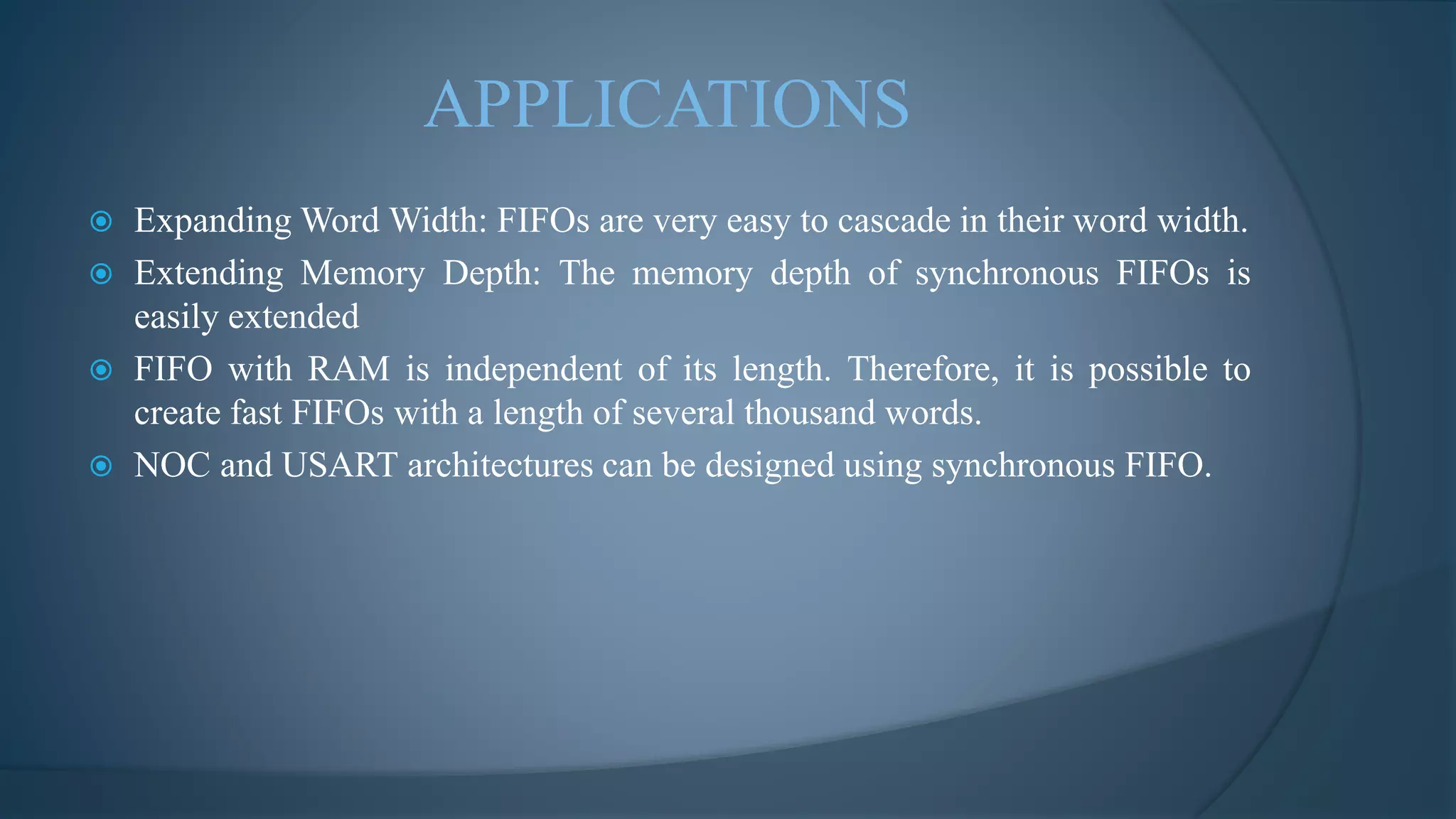 APPLICATIONS

Expanding Word Width: FIFOs are very easy to cascade in their word width.

Extending Memory Depth: The memory depth of synchronous FIFOs is easily extended

FIFO with RAM is independent of its length. Therefore, it is possible to create fast FIFOs with a length of several thousand words.

NOC and USART architectures can be designed using synchronous FIFO.